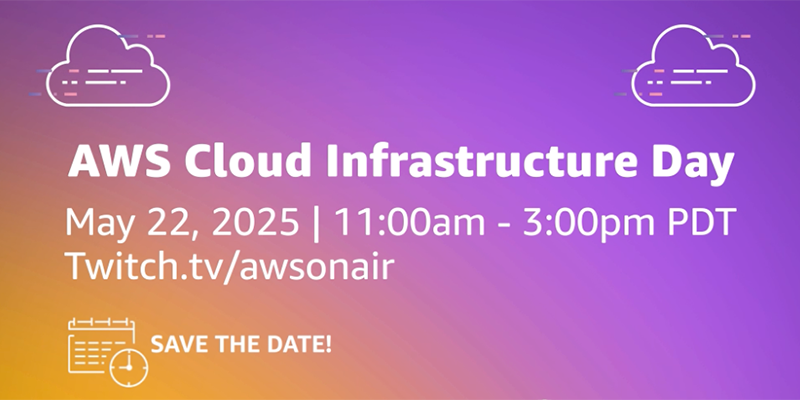 AWS Cloud Infrastructure Day

May 22, 2025 | 11:00am - 3:00pm PDT
Twitch.tv/awsonair

SAVE THE DATE!